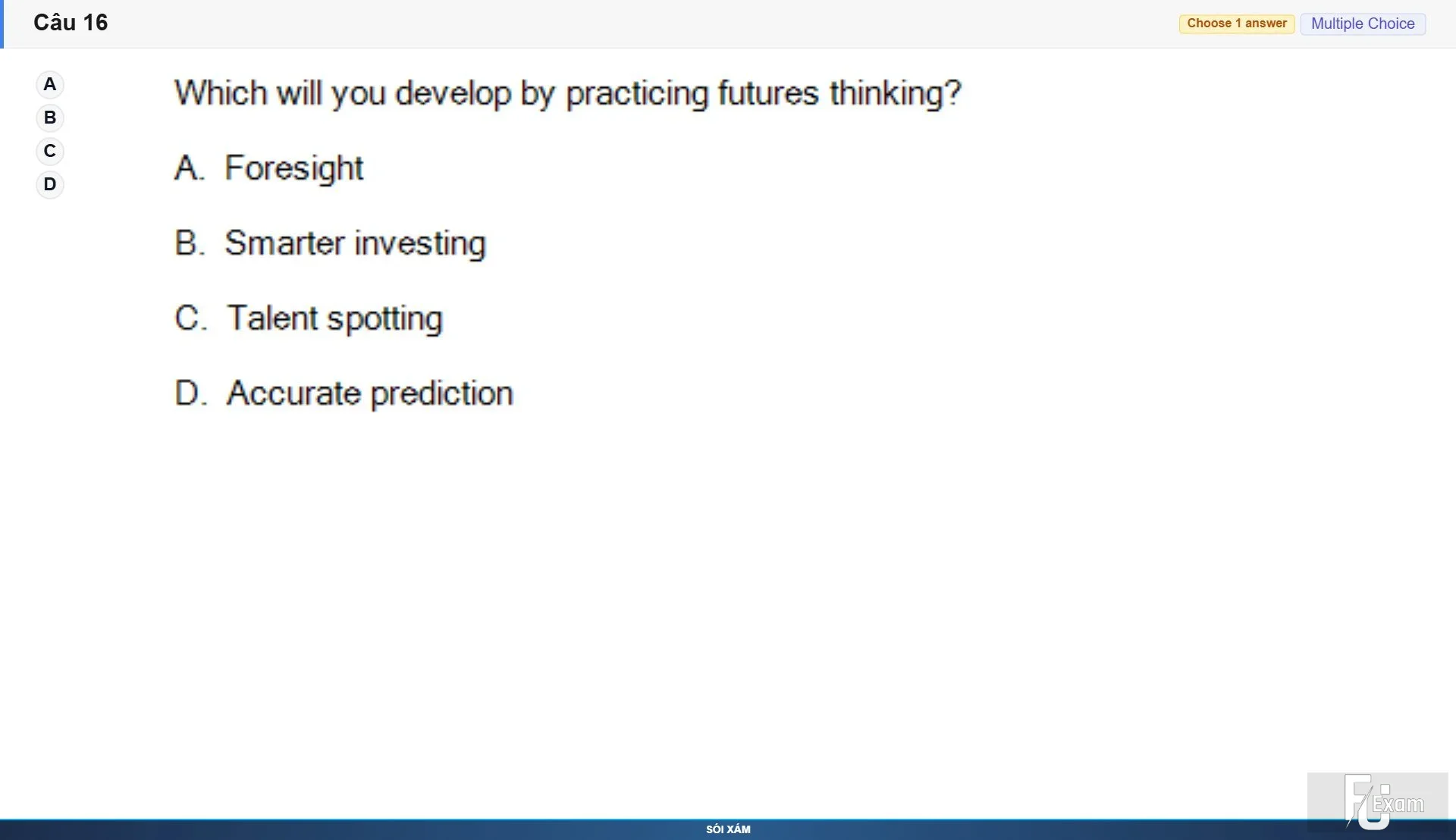 Câu 16

Choose 1 answer Multiple Choice

A
B
C
D

Which will you develop by practicing futures thinking?

A. Foresight

B. Smarter investing

C. Talent spotting

D. Accurate prediction

FU Exam

SÓI XÁM